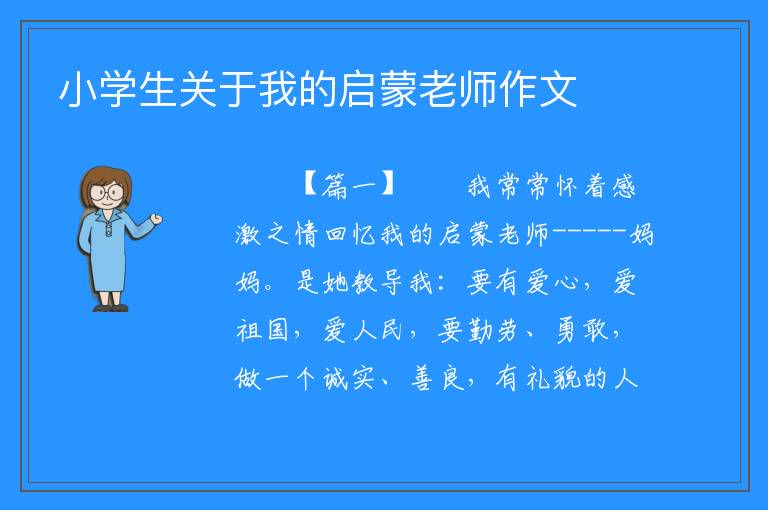 小学生关于我的启蒙老师作文

【篇一】　　我常常怀着感激之情回忆我的启蒙老师------妈妈。是她教导我：要有爱心，爱祖国，爱人民，要勤劳、勇敢，做一个诚实、善良，有礼貌的人